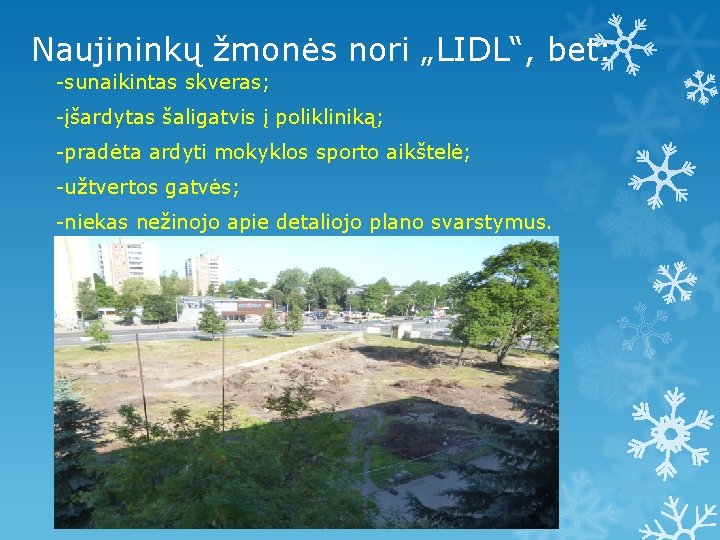 Naujininkų žmonės nori „LIDL“, bet:

-sunaikintas skveras;

-įšardytas šaligatvis į polikliniką;

-pradėta ardyti mokyklos sporto aikštelė;

-užtvertos gatvės;

-niekas nežinojo apie detaliojo plano svarstymus.